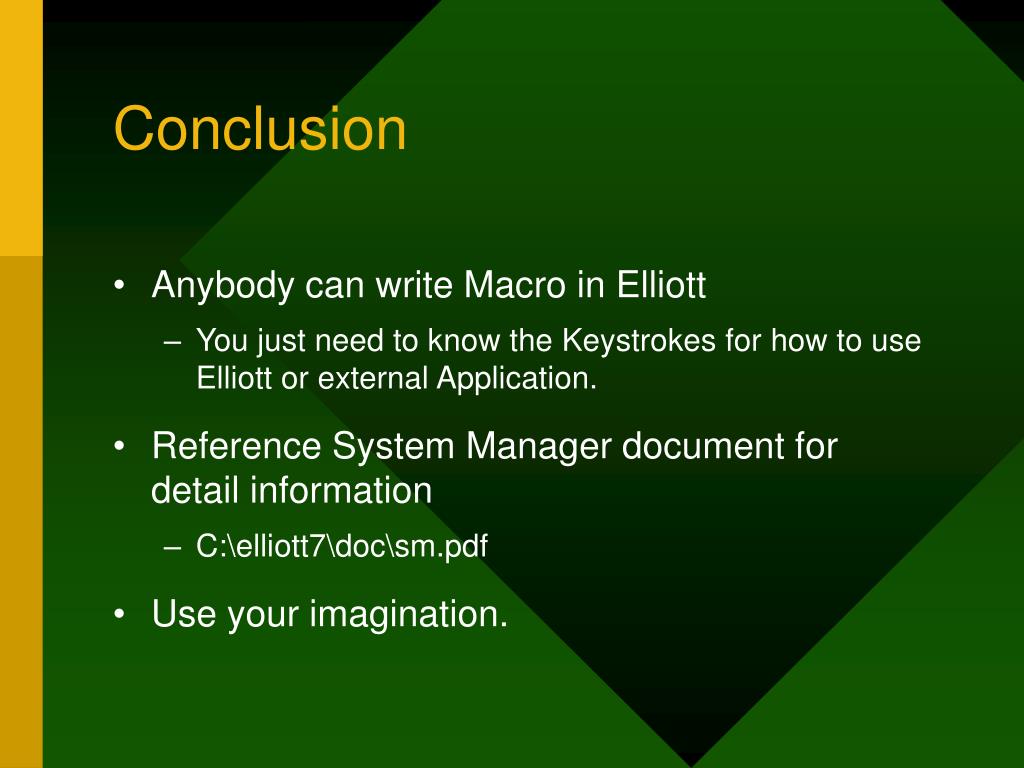 Conclusion

• Anybody can write Macro in Elliott
  – You just need to know the Keystrokes for how to use Elliott or external Application.
• Reference System Manager document for detail information
  – C:\elliott7\doc\sm.pdf
• Use your imagination.